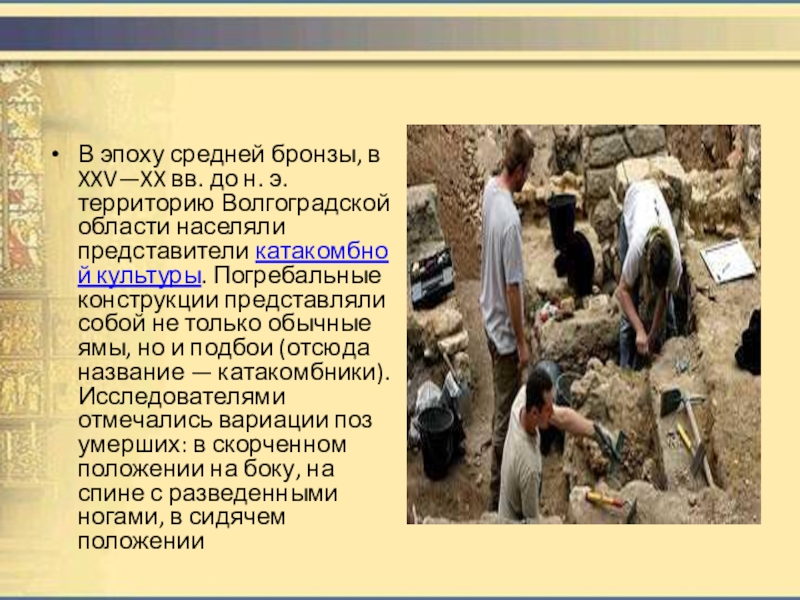 • В эпоху средней бронзы, в XXV—XX вв. до н. э. территорию Волгоградской области населяли представители катакомбной культуры. Погребальные конструкции представляли собой не только обычные ямы, но и подбои (отсюда название — катакомбники). Исследователями отмечались вариации поз умерших: в скорченном положении на боку, на спине с разведенными ногами, в сидячем положении